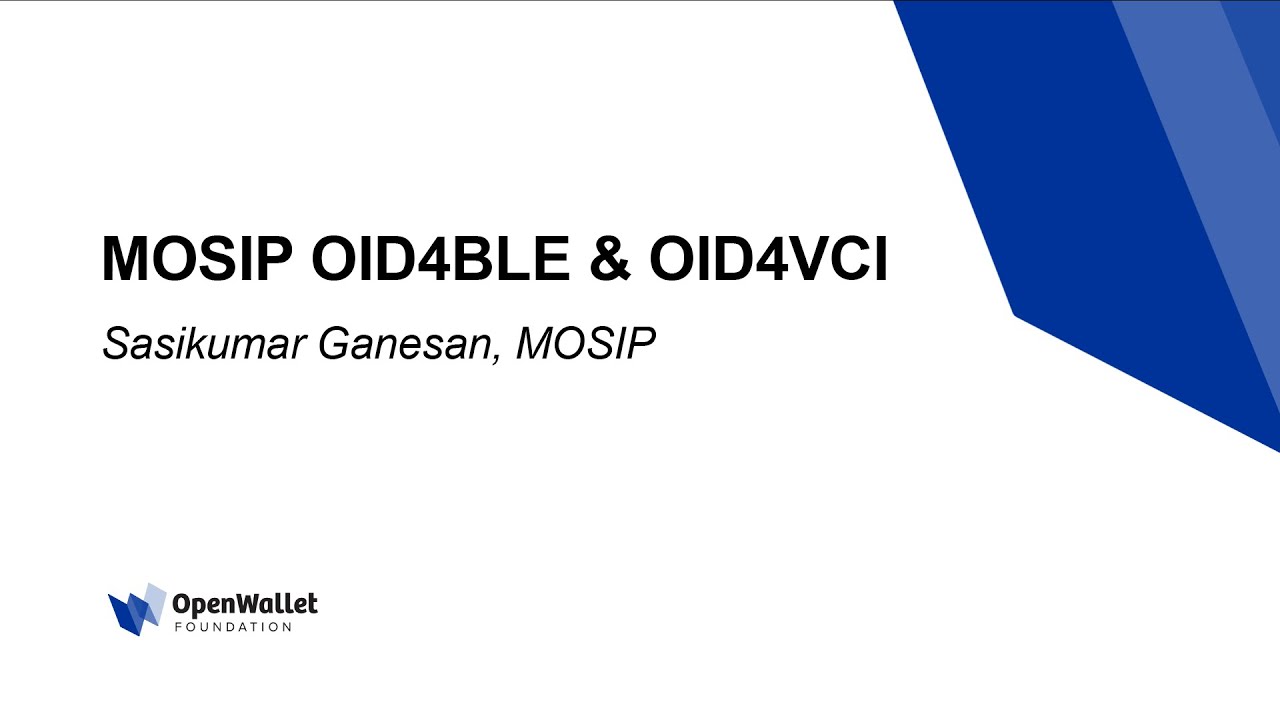 MOSIP OID4BLE & OID4VCI

Sasikumar Ganesan, MOSIP

OpenWallet
FOUNDATION